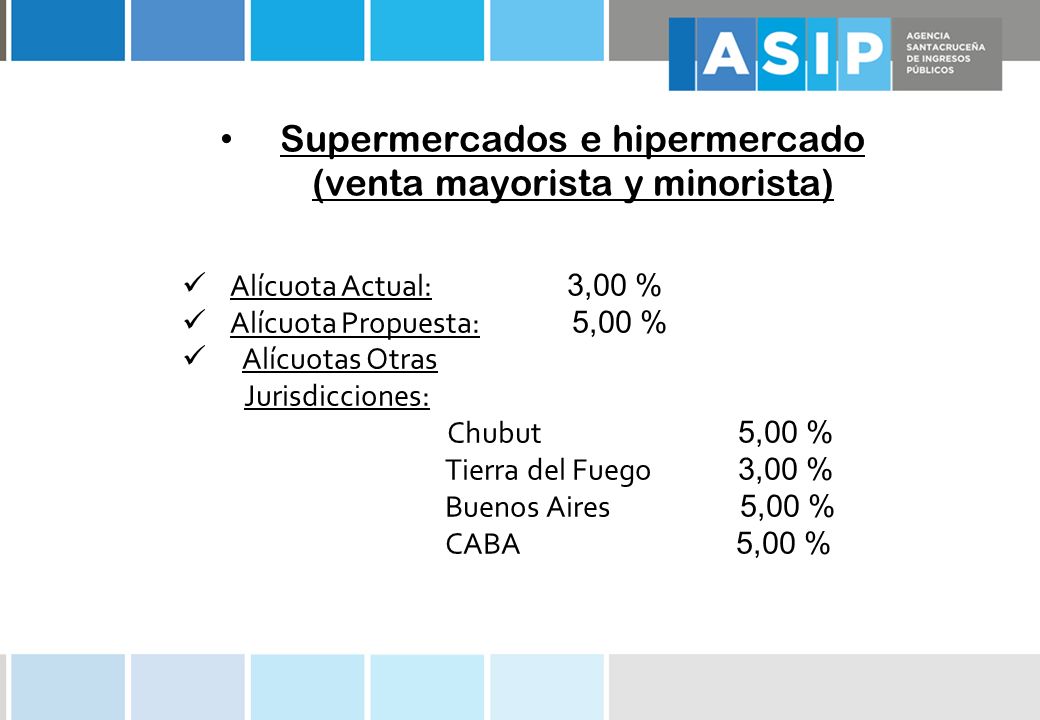 ASIP AGENCIA SANTACRUCEÑA DE INGRESOS PÚBLICOS

• Supermercados e hipermercado (venta mayorista y minorista)

✓ Alícuota Actual: 3,00 %
✓ Alícuota Propuesta: 5,00 %
✓ Alícuotas Otras Jurisdicciones:

Chubut 5,00 %
Tierra del Fuego 3,00 %
Buenos Aires 5,00 %
CABA 5,00 %